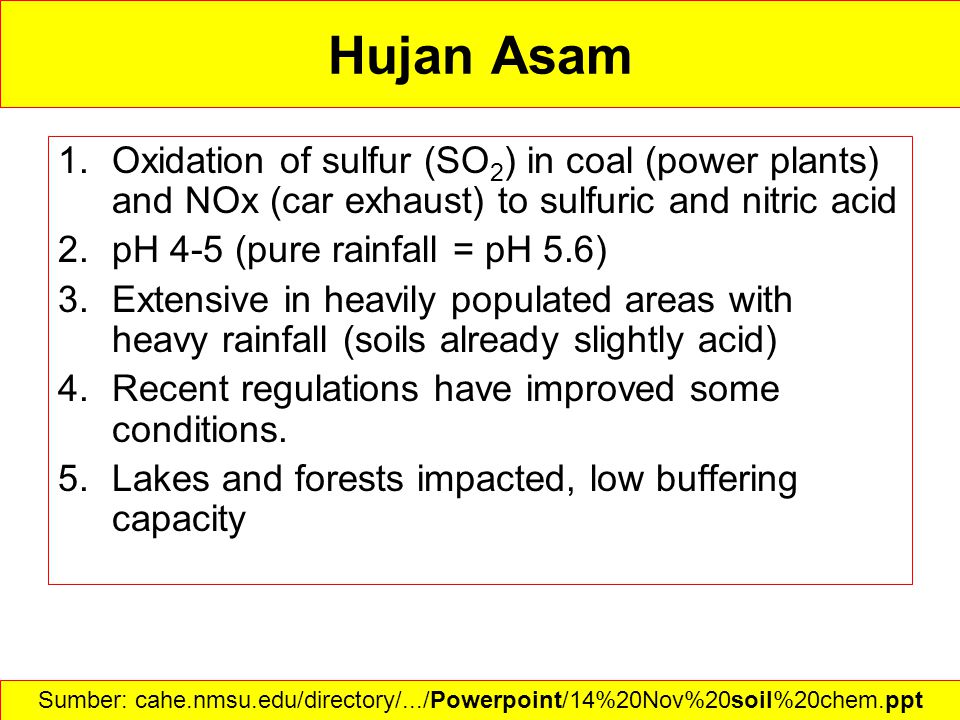 Hujan Asam

1. Oxidation of sulfur ($SO_2$) in coal (power plants) and NOx (car exhaust) to sulfuric and nitric acid
2. pH 4-5 (pure rainfall = pH 5.6)
3. Extensive in heavily populated areas with heavy rainfall (soils already slightly acid)
4. Recent regulations have improved some conditions.
5. Lakes and forests impacted, low buffering capacity

Sumber: cahe.nmsu.edu/directory/.../Powerpoint/14%20Nov%20soil%20chem.ppt